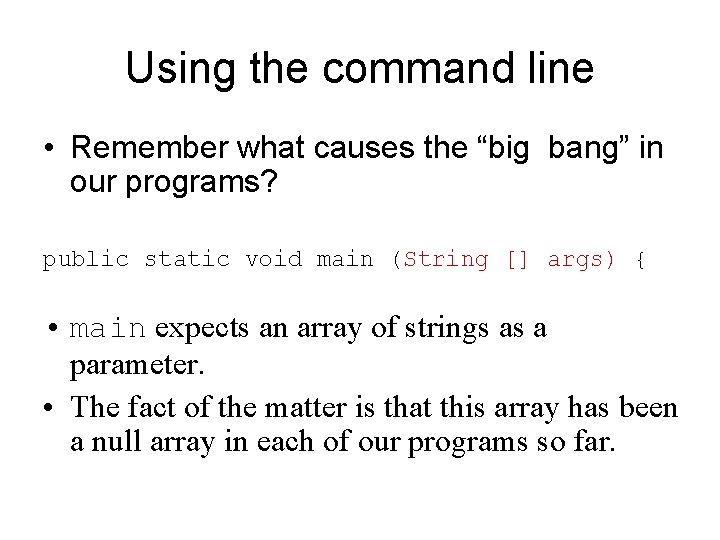 Using the command line

• Remember what causes the “big  bang” in our programs?

public static void main (String [] args) {

• main expects an array of strings as a parameter.

• The fact of the matter is that this array has been a null array in each of our programs so far.